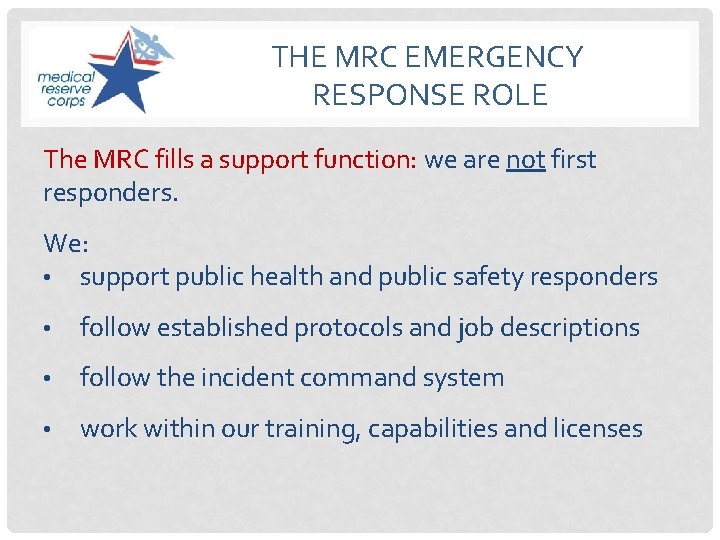 medical reserve corps

THE MRC EMERGENCY RESPONSE ROLE

The MRC fills a support function: we are not first responders.

We:
• support public health and public safety responders
• follow established protocols and job descriptions
• follow the incident command system
• work within our training, capabilities and licenses